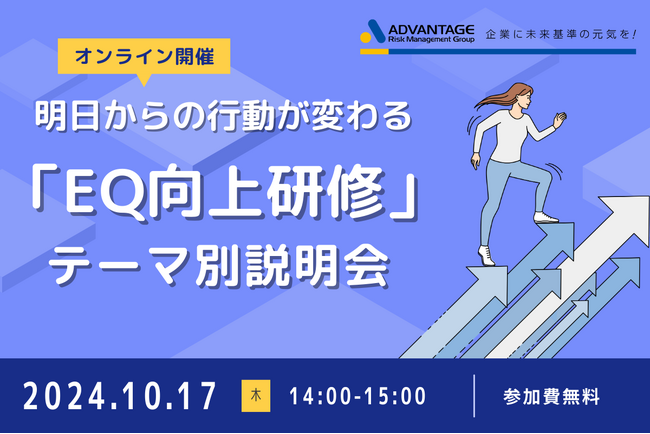 ADVANTAGE
Risk Management Group
企業に未来基準の元気を!

オンライン開催

明日からの行動が変わる
「EQ向上研修」
テーマ別説明会

2024.10.17 木 14:00-15:00 参加費無料